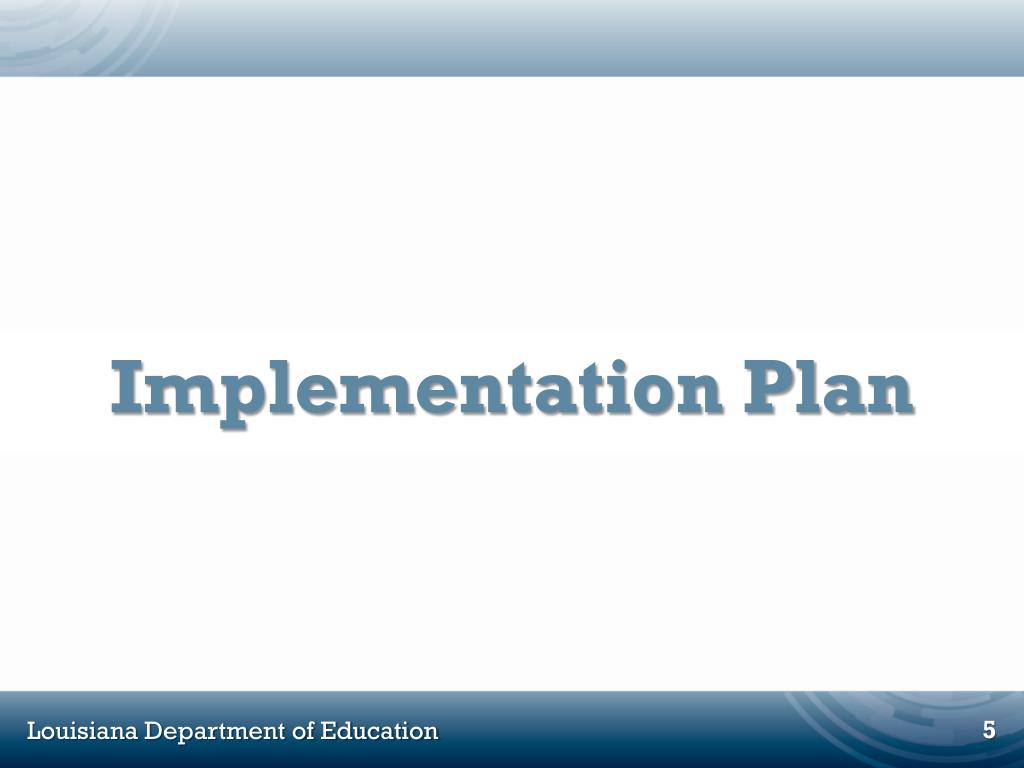 Implementation Plan

Louisiana Department of Education

5